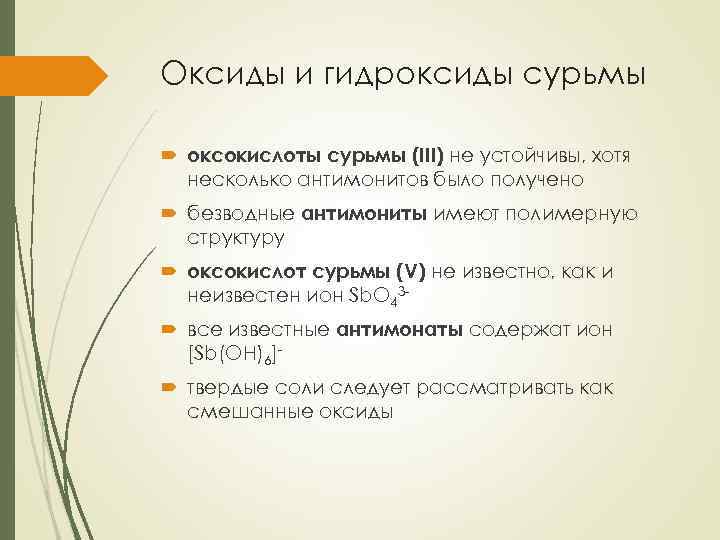 Оксиды и гидроксиды сурьмы

оксокислоты сурьмы (III) не устойчивы, хотя несколько антимонитов было получено

безводные антимониты имеют полимерную структуру

оксокислот сурьмы (V) не известно, как и неизвестен ион $SbO_4^{3-}$

все известные антимонаты содержат ион $[Sb(OH)_6]^-$

твердые соли следует рассматривать как смешанные оксиды